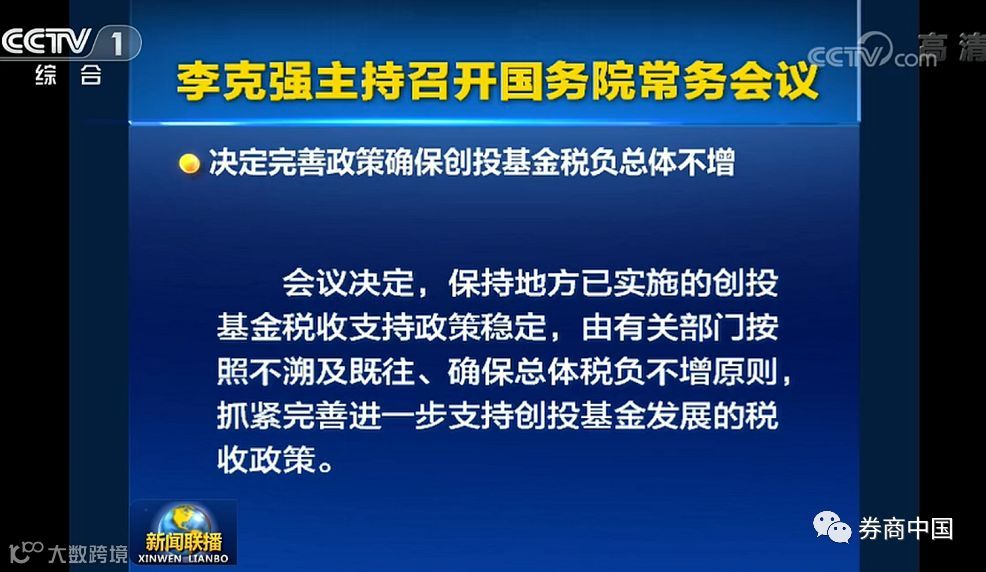 CCTV 1
综合

CCTV.com 高清

李克强主持召开国务院常务会议

决定完善政策确保创投基金税负总体不增

会议决定，保持地方已实施的创投基金税收支持政策稳定，由有关部门按照不溯及既往、确保总体税负不增原则，抓紧完善进一步支持创投基金发展的税收政策。

新闻联播
XINWEN LIANBO

大数跨境

券商中国